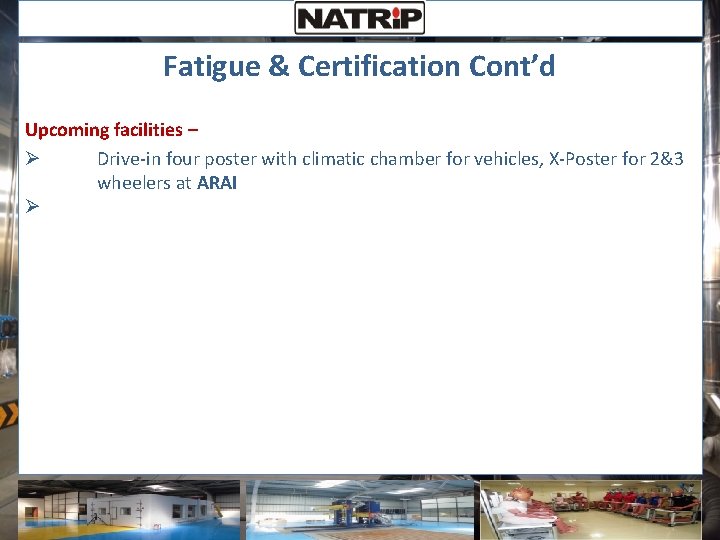 NATRiP

Fatigue & Certification Cont'd

Upcoming facilities –

➢ Drive-in four poster with climatic chamber for vehicles, X-Poster for 2&3 wheelers at ARAI

➢